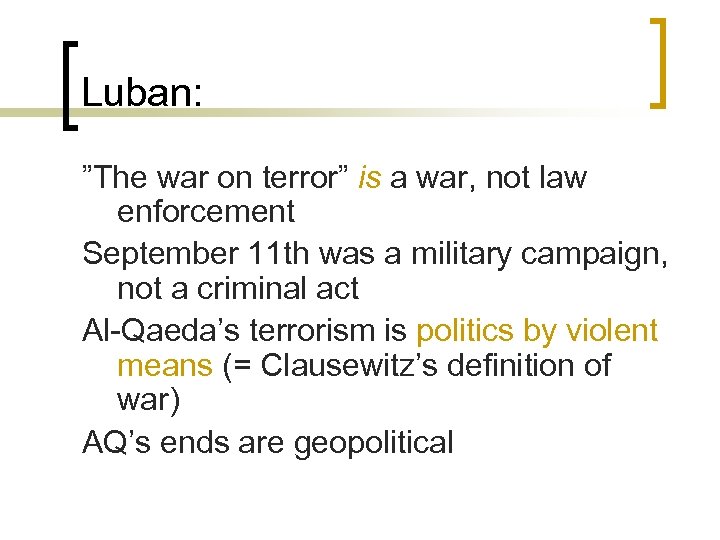 Luban:

”The war on terror” is a war, not law enforcement

September 11th was a military campaign, not a criminal act

Al-Qaeda’s terrorism is politics by violent means (= Clausewitz’s definition of war)

AQ’s ends are geopolitical